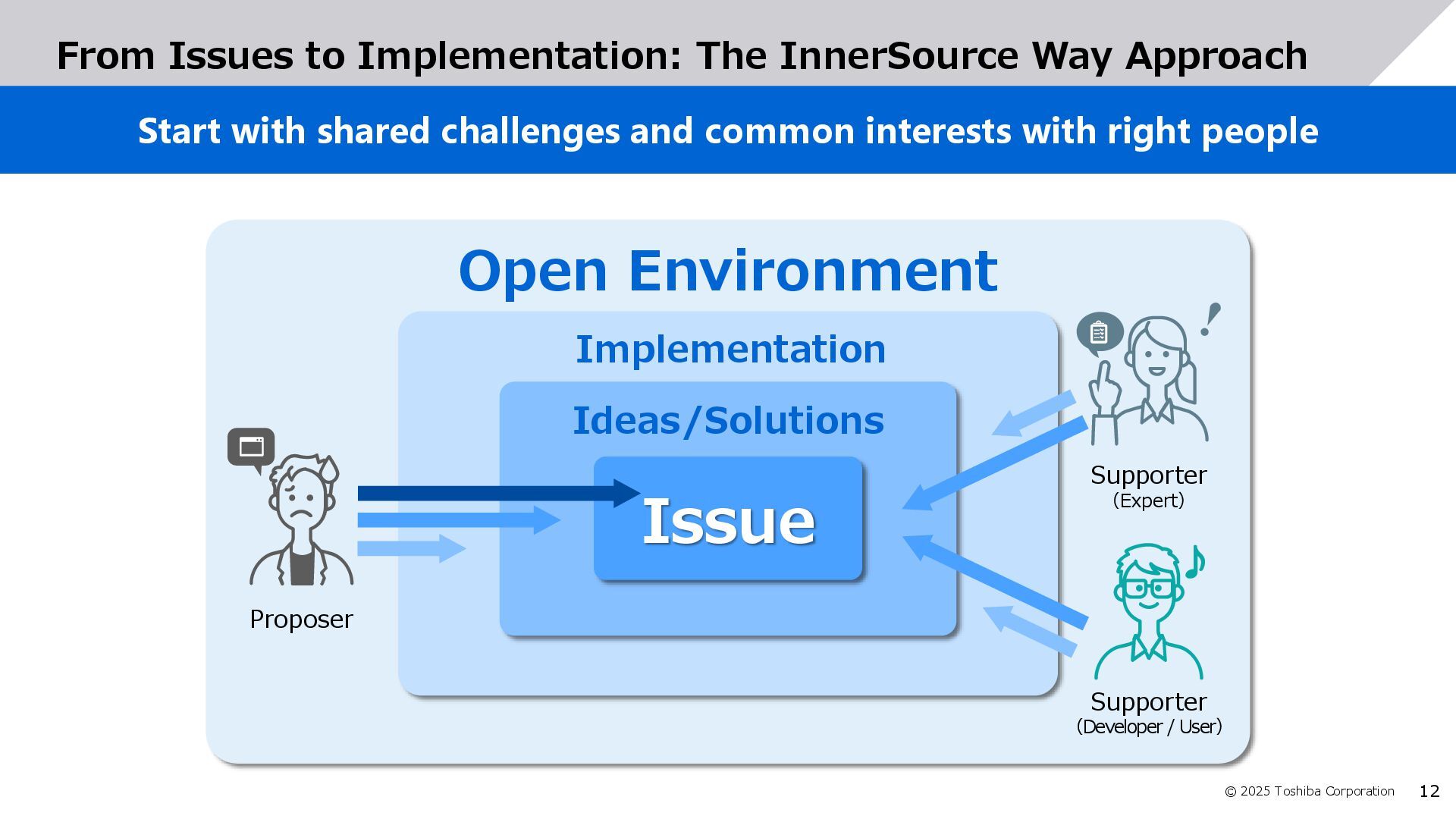 From Issues to Implementation: The InnerSource Way Approach

Start with shared challenges and common interests with right people

Open Environment

Implementation

Ideas/Solutions

Issue

Proposer

Supporter
(Expert)

Supporter
(Developer / User)

© 2025 Toshiba Corporation 12